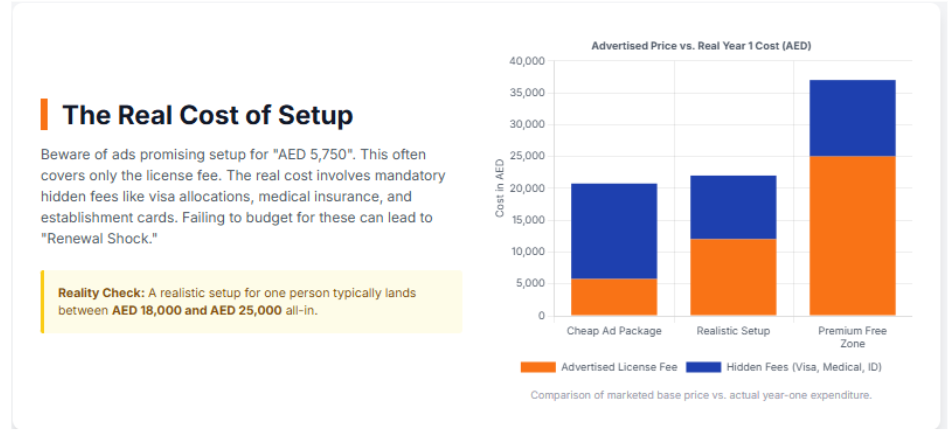 The Real Cost of Setup

Beware of ads promising setup for "AED 5,750". This often covers only the license fee. The real cost involves mandatory hidden fees like visa allocations, medical insurance, and establishment cards. Failing to budget for these can lead to "Renewal Shock."

Reality Check: A realistic setup for one person typically lands between AED 18,000 and AED 25,000 all-in.

Advertised Price vs. Real Year 1 Cost (AED)

40,000
35,000
30,000
25,000
20,000
15,000
10,000
5,000
0

Cost in AED

Cheap Ad Package
Realistic Setup
Premium Free Zone

Advertised License Fee
Hidden Fees (Visa, Medical, ID)

Comparison of marketed base price vs. actual year-one expenditure.